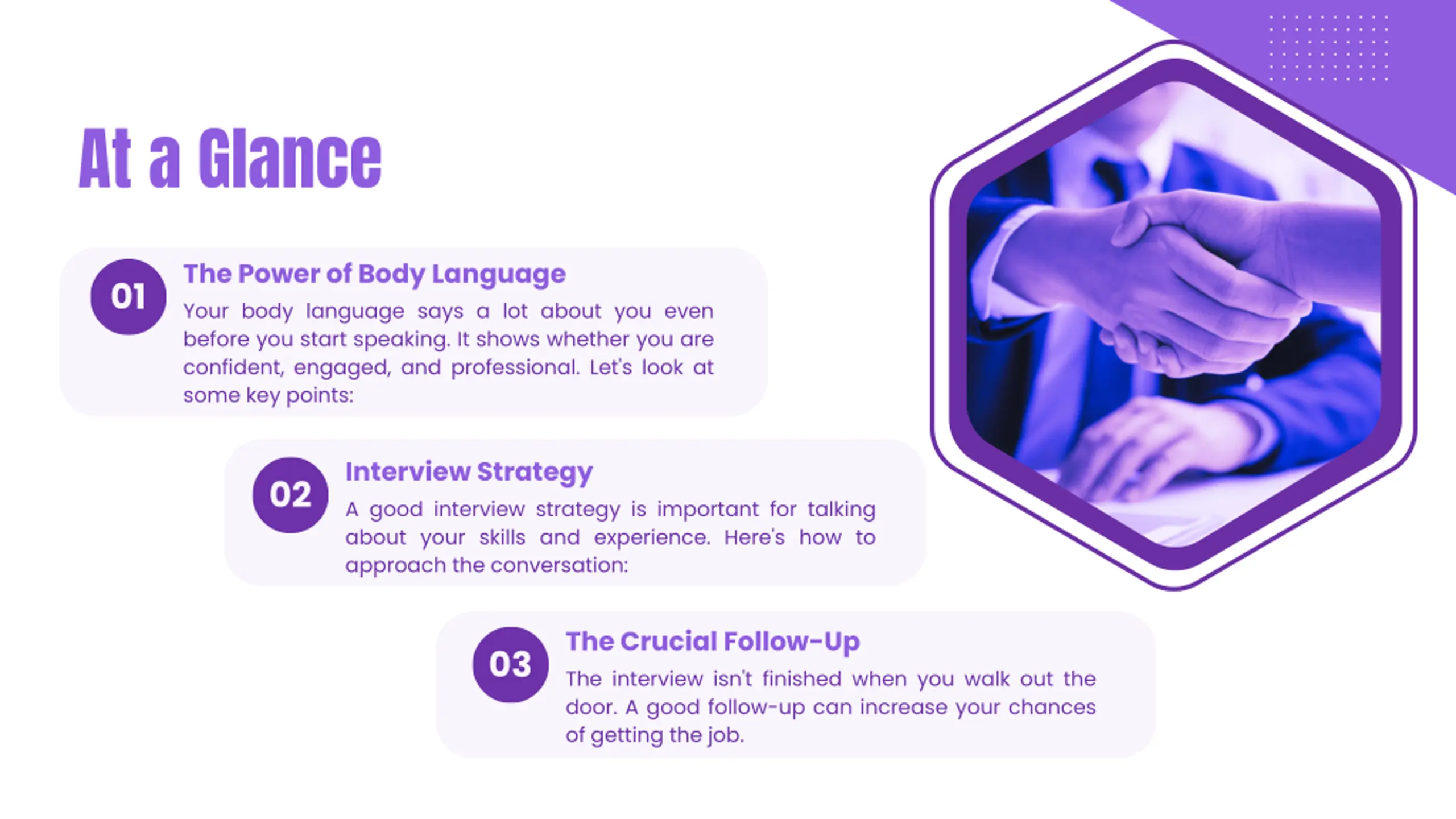 At a Glance

01

The Power of Body Language

Your body language says a lot about you even before you start speaking. It shows whether you are confident, engaged, and professional. Let's look at some key points:

02

Interview Strategy

A good interview strategy is important for talking about your skills and experience. Here's how to approach the conversation:

03

The Crucial Follow-Up

The interview isn't finished when you walk out the door. A good follow-up can increase your chances of getting the job.